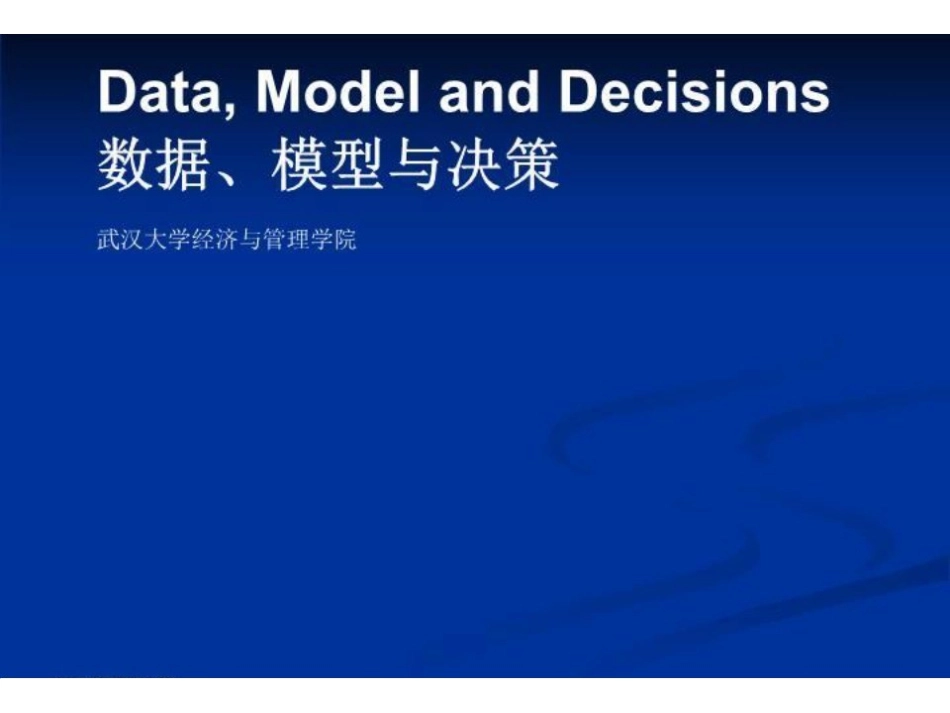 Data, Model and Decisions
数据、模型与决策

武汉大学经济与管理学院